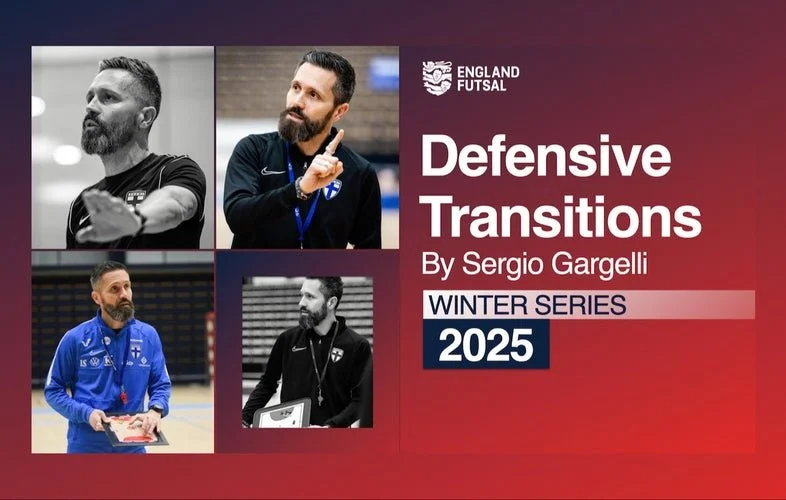 ENGLAND FUTSAL

Defensive Transitions

By Sergio Gargelli

WINTER SERIES

2025